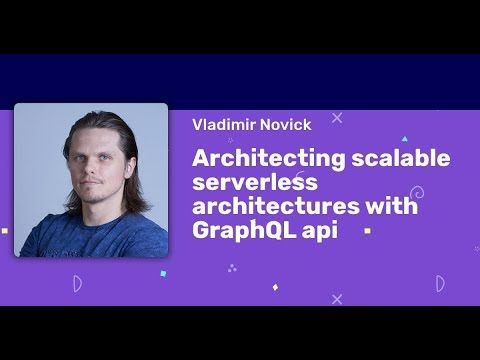 Vladimir Novick

Architecting scalable serverless architectures with GraphQL api